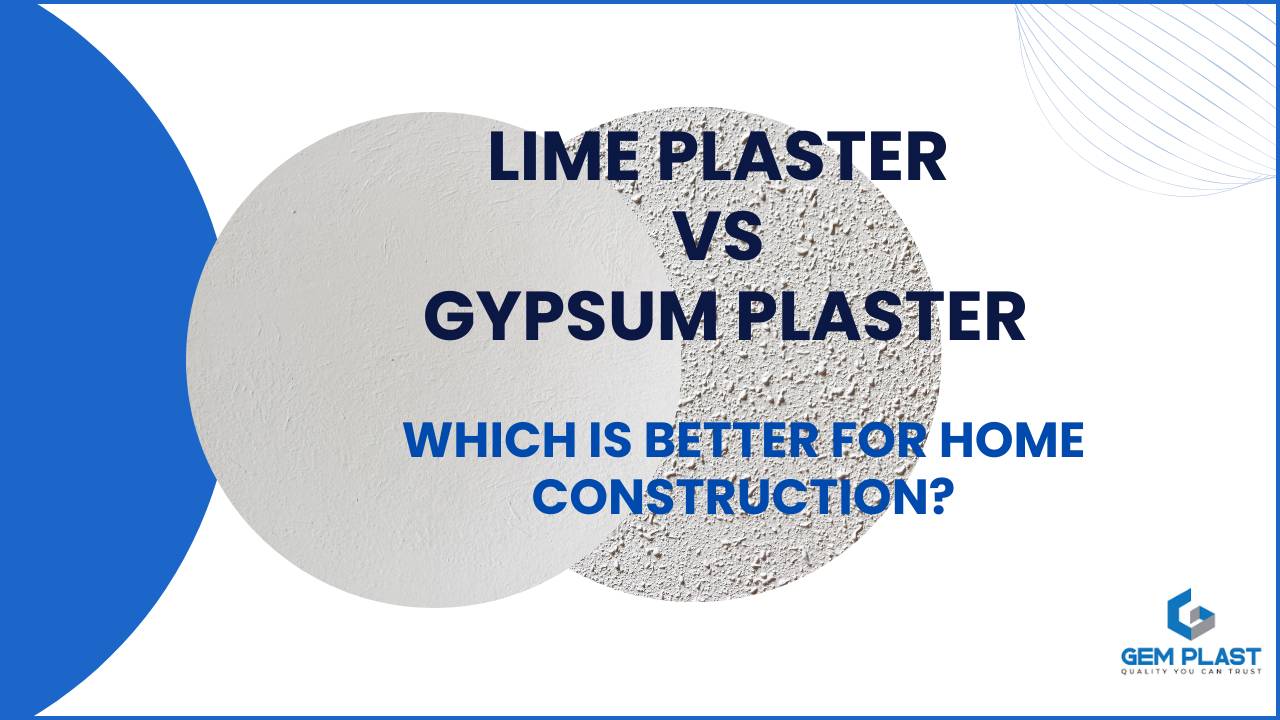 LIME PLASTER
VS
GYPSUM PLASTER

WHICH IS BETTER FOR HOME CONSTRUCTION?

GEM PLAST
QUALITY YOU CAN TRUST